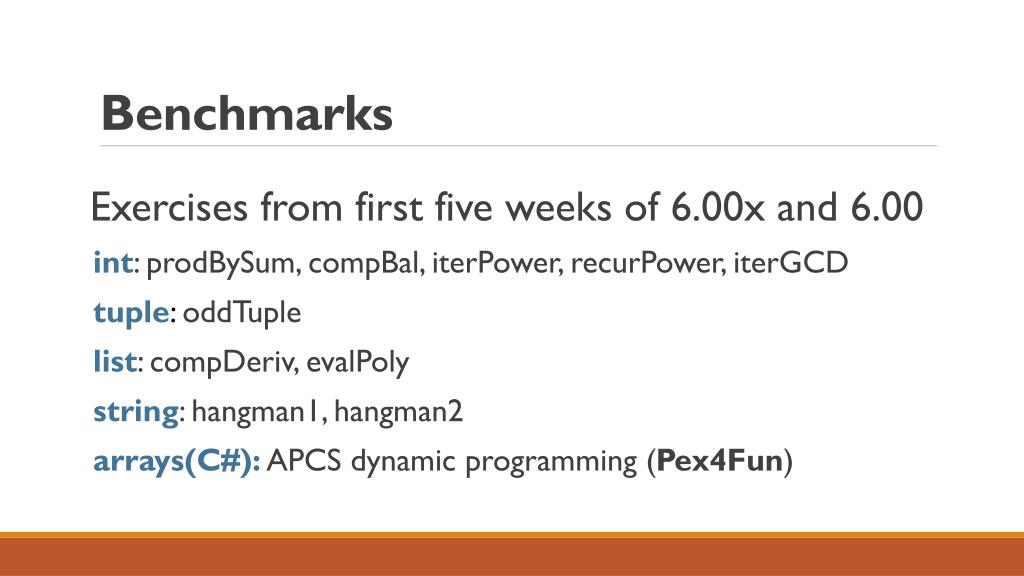 Benchmarks

Exercises from first five weeks of 6.00x and 6.00

int: prodBySum, compBal, iterPower, recurPower, iterGCD

tuple: oddTuple

list: compDeriv, evalPoly

string: hangman1, hangman2

arrays(C#): APCS dynamic programming (Pex4Fun)